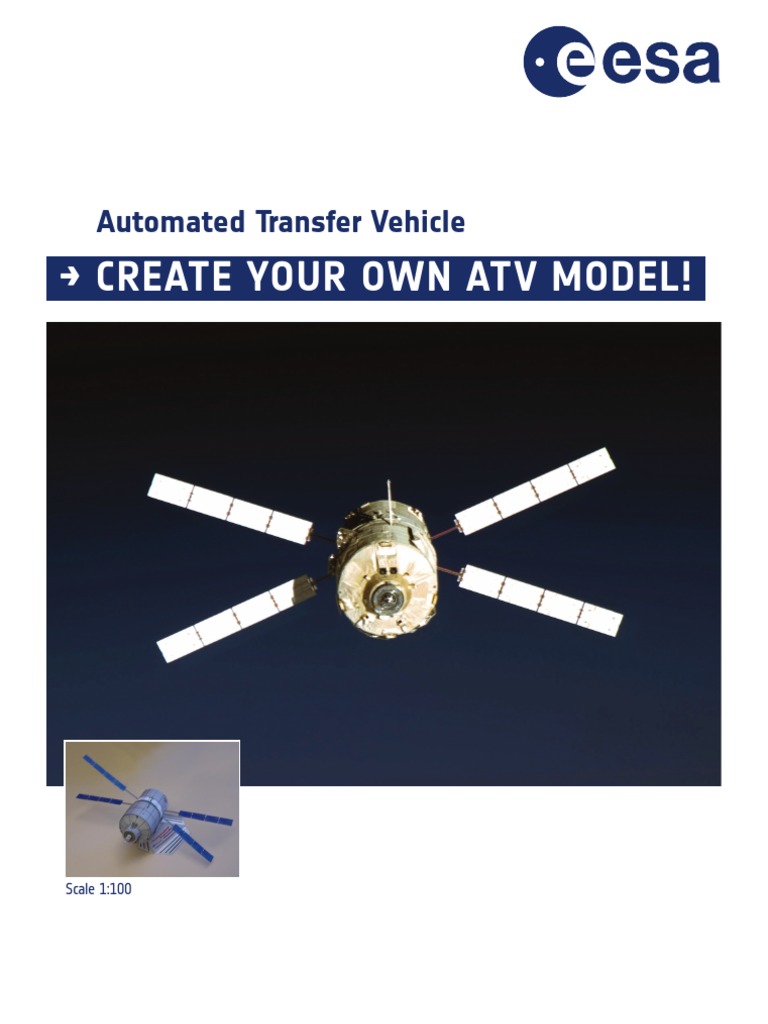 esa

Automated Transfer Vehicle

→ CREATE YOUR OWN ATV MODEL!

Scale 1:100